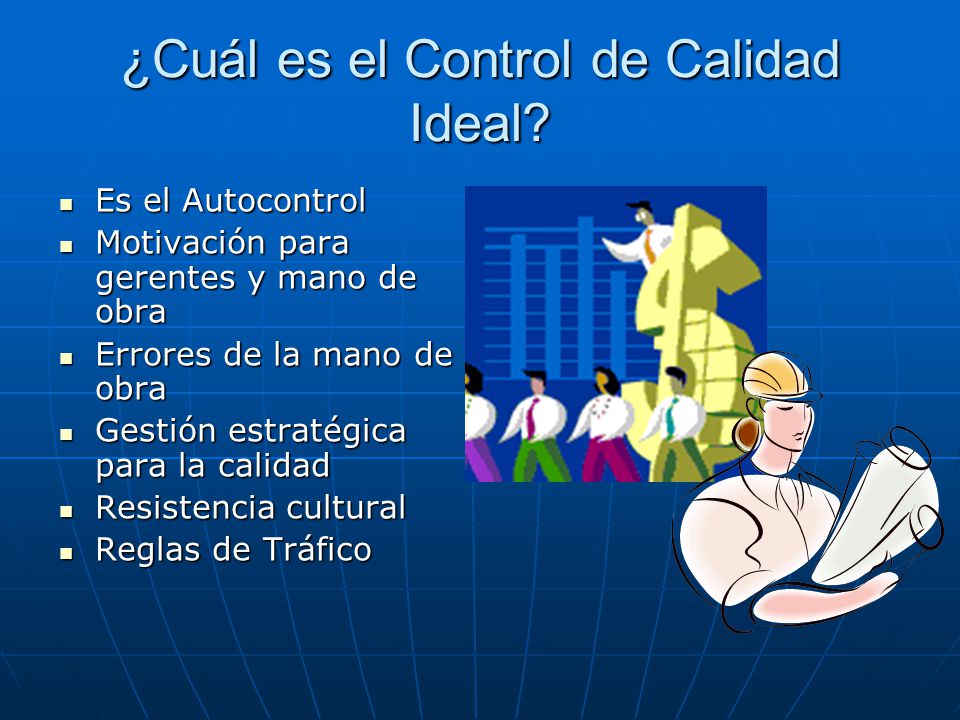 ¿Cuál es el Control de Calidad Ideal?

- Es el Autocontrol
- Motivación para gerentes y mano de obra
- Errores de la mano de obra
- Gestión estratégica para la calidad
- Resistencia cultural
- Reglas de Tráfico